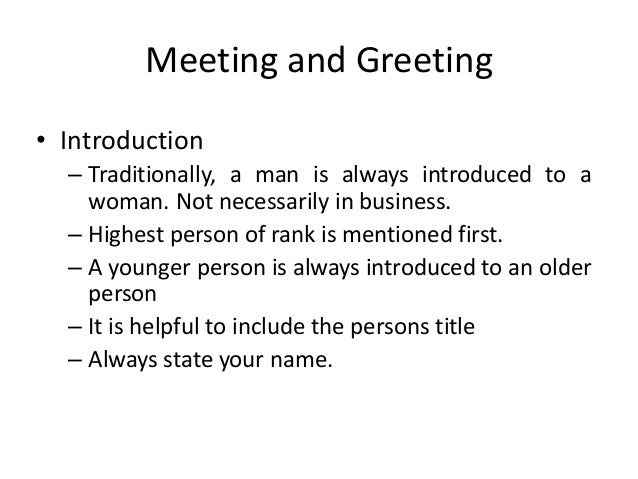 Meeting and Greeting

• Introduction
– Traditionally, a man is always introduced to a woman. Not necessarily in business.
– Highest person of rank is mentioned first.
– A younger person is always introduced to an older person
– It is helpful to include the persons title
– Always state your name.